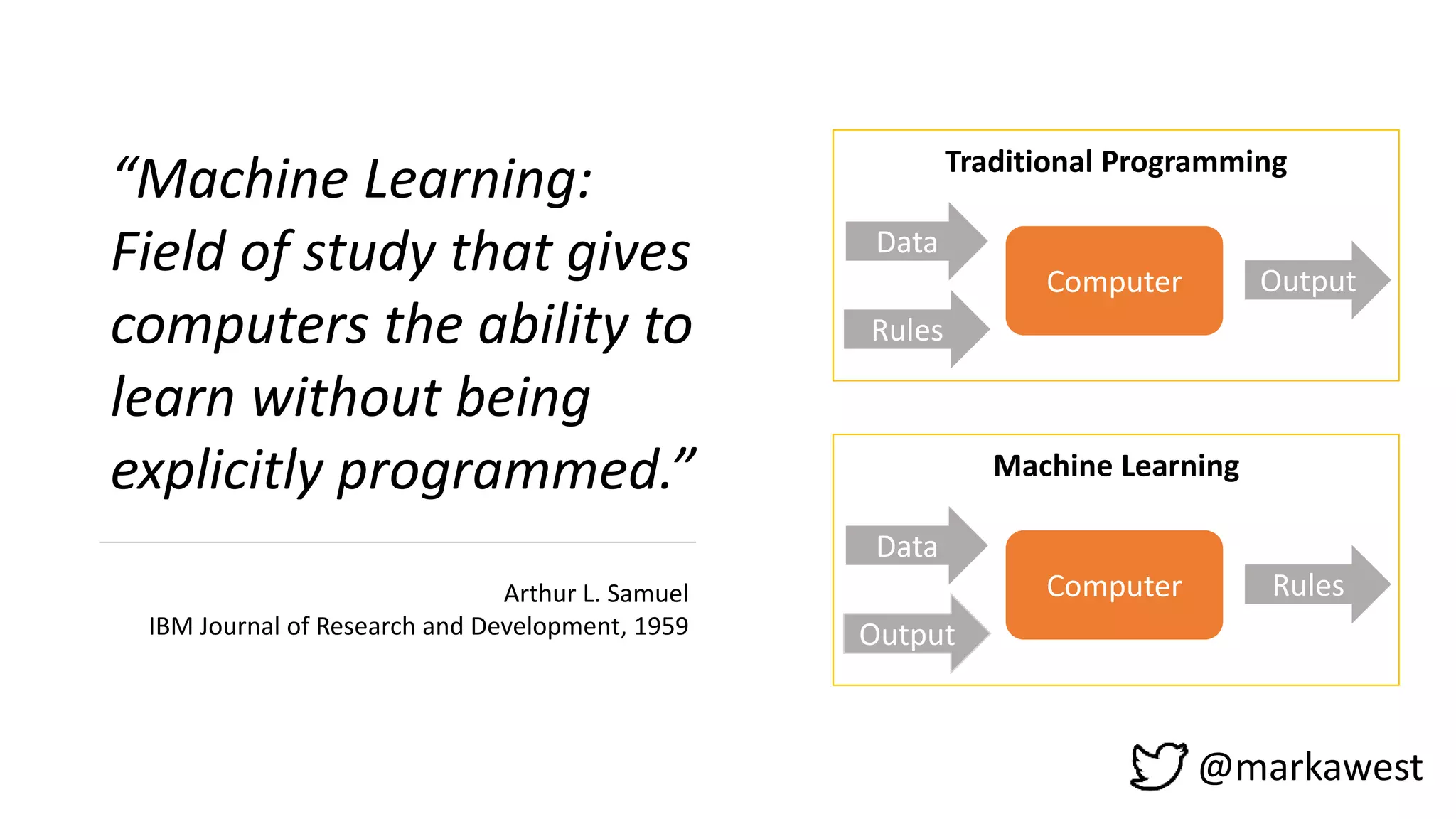 “Machine Learning: Field of study that gives computers the ability to learn without being explicitly programmed.”

Arthur L. Samuel
IBM Journal of Research and Development, 1959

Traditional Programming

Data
Rules
Computer
Output

Machine Learning

Data
Output
Computer
Rules

@markawest